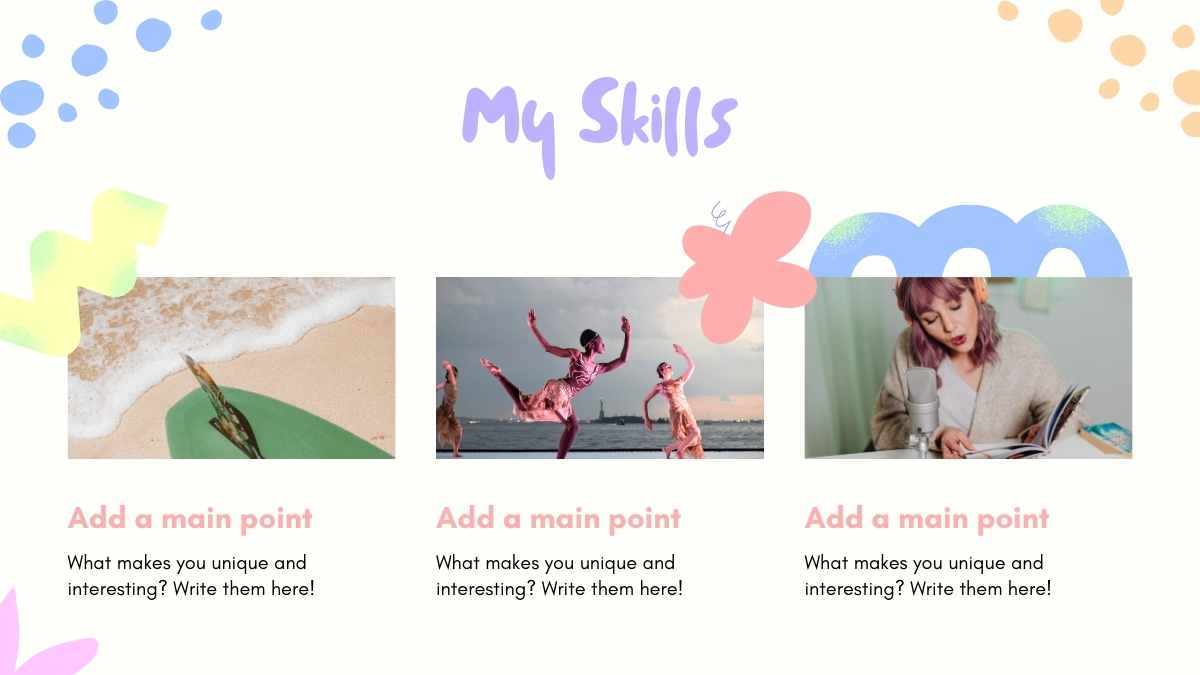 My Skills

Add a main point

What makes you unique and interesting? Write them here!

Add a main point

What makes you unique and interesting? Write them here!

Add a main point

What makes you unique and interesting? Write them here!